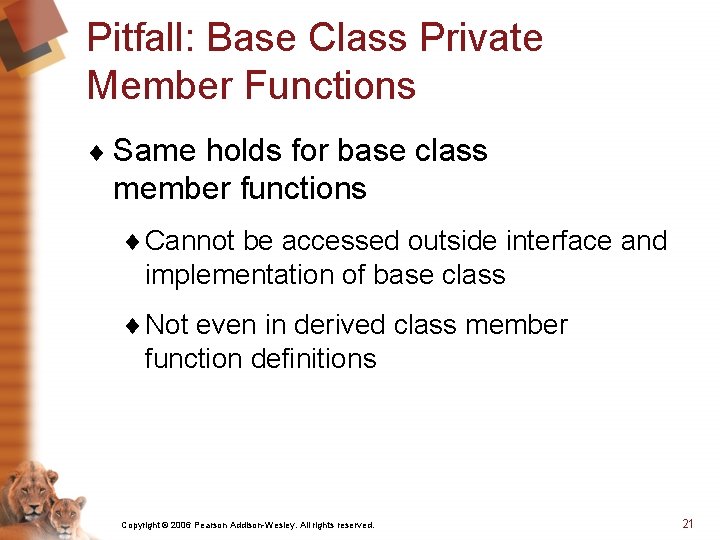 Pitfall: Base Class Private Member Functions

♦ Same holds for base class member functions

♦ Cannot be accessed outside interface and implementation of base class

♦ Not even in derived class member function definitions

Copyright © 2006 Pearson Addison-Wesley. All rights reserved.

21